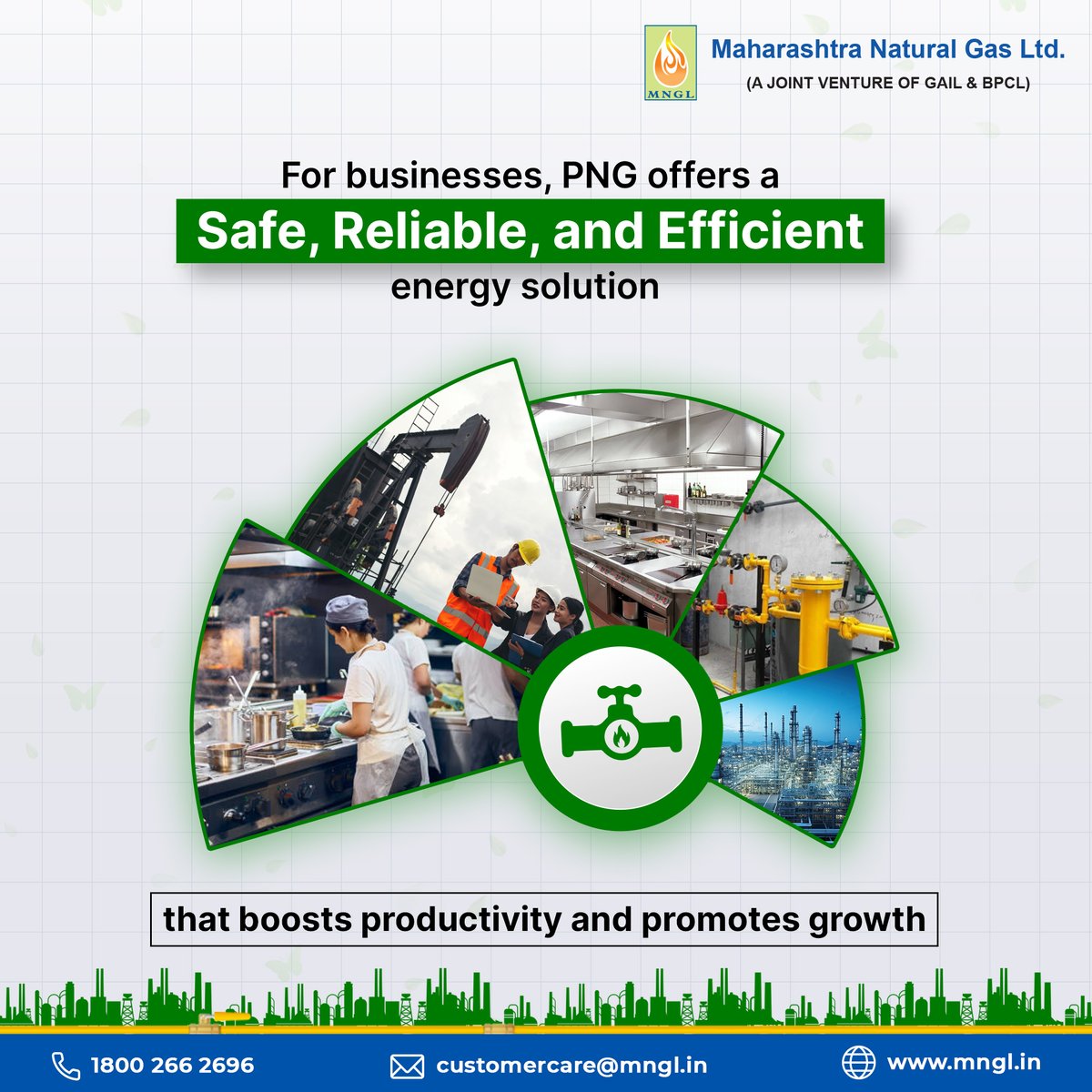 MNGL
Maharashtra Natural Gas Ltd.
(A JOINT VENTURE OF GAIL & BPCL)

For businesses, PNG offers a
Safe, Reliable, and Efficient
energy solution

that boosts productivity and promotes growth

1800 266 2696
customercare@mngl.in
www.mngl.in